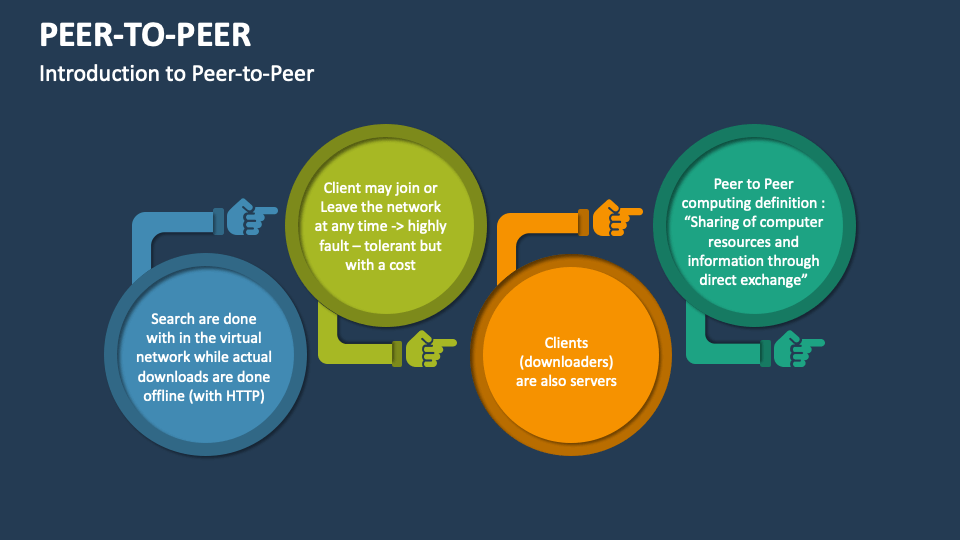 PEER-TO-PEER

Introduction to Peer-to-Peer

Search are done with in the virtual network while actual downloads are done offline (with HTTP)

Client may join or Leave the network at any time -> highly fault – tolerant but with a cost

Clients (downloaders) are also servers

Peer to Peer computing definition : “Sharing of computer resources and information through direct exchange”